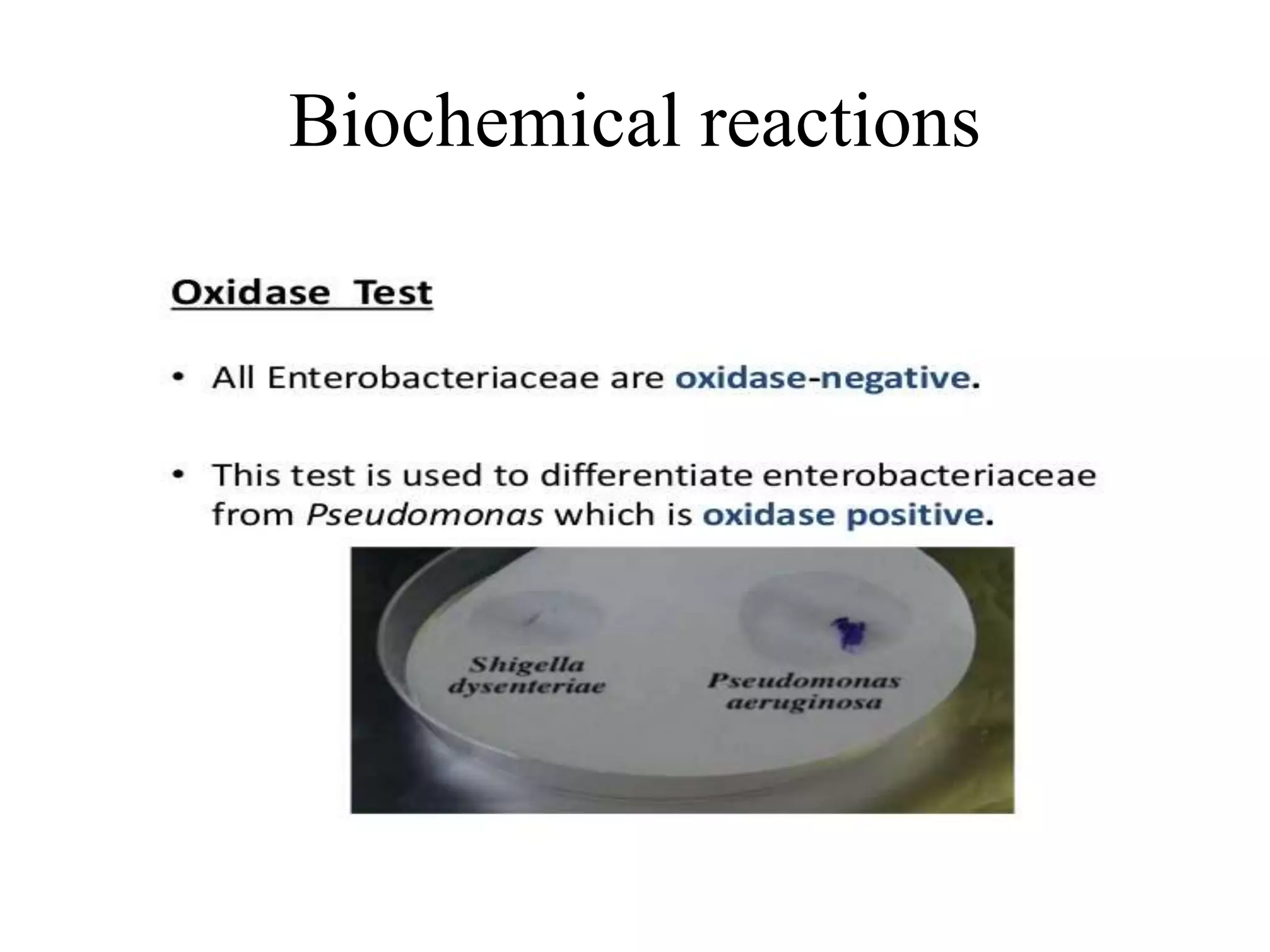 Biochemical reactions

Oxidase Test

• All Enterobacteriaceae are oxidase-negative.

• This test is used to differentiate enterobacteriaceae from Pseudomonas which is oxidase positive.

Shigella dysenteriae

Pseudomonas aeruginosa